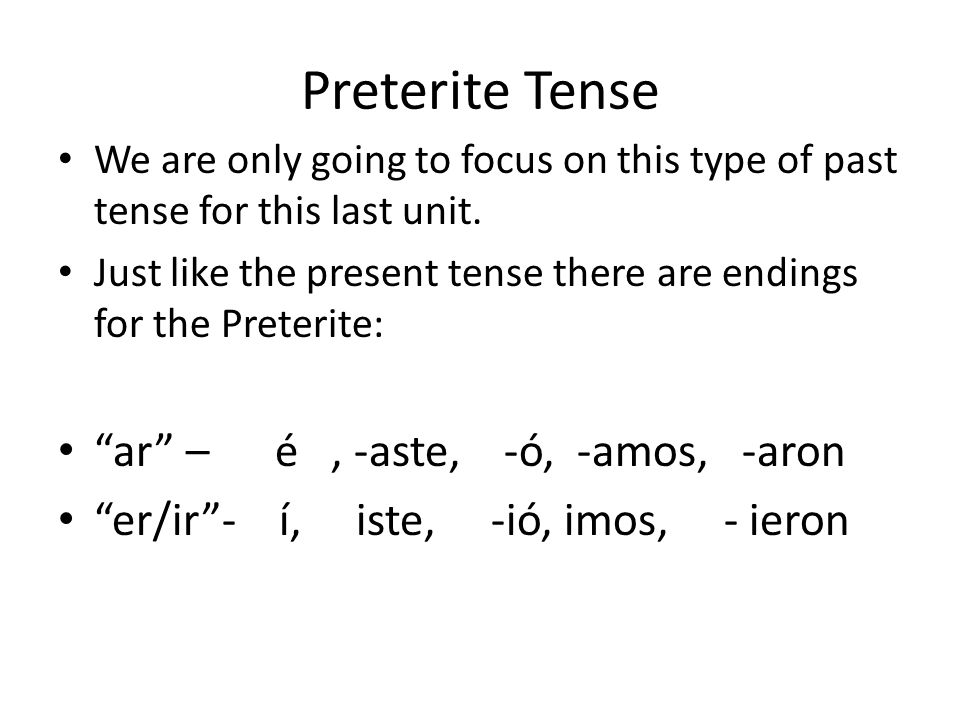 Preterite Tense

• We are only going to focus on this type of past tense for this last unit.

• Just like the present tense there are endings for the Preterite:

• “ar” – é , -aste, -ó, -amos, -aron

• “er/ir”- í, iste, -ió, imos, - ieron